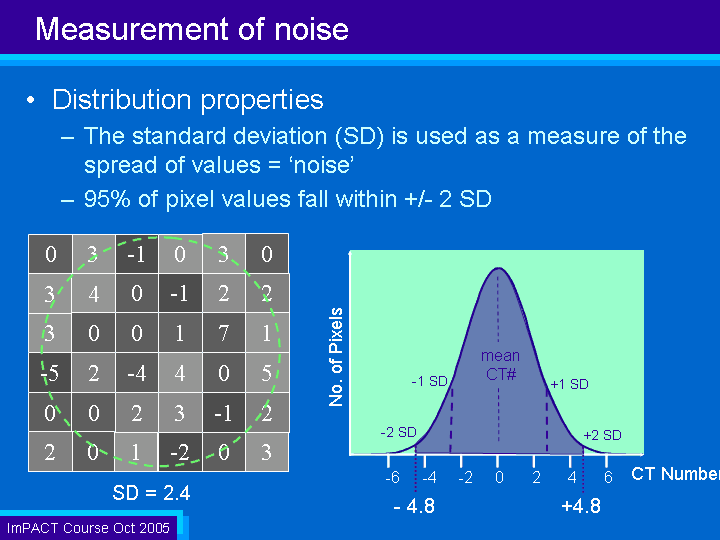 Measurement of noise

• Distribution properties
– The standard deviation (SD) is used as a measure of the spread of values = ‘noise’
– 95% of pixel values fall within +/- 2 SD

| 0 | 3 | -1 | 0 | 3 | 0 |
|---|---|---|---|---|---|
| 3 | 4 | 0 | -1 | 2 | 2 |
| 3 | 0 | 0 | 1 | 7 | 1 |
| -5 | 2 | -4 | 4 | 0 | 5 |
| 0 | 0 | 2 | 3 | -1 | 2 |
| 2 | 0 | 1 | -2 | 0 | 3 |

SD = 2.4

No. of Pixels
mean CT#
-1 SD
+1 SD
-2 SD
+2 SD
-6 -4 -2 0 2 4 6
CT Number
- 4.8
+4.8

ImPACT Course Oct 2005